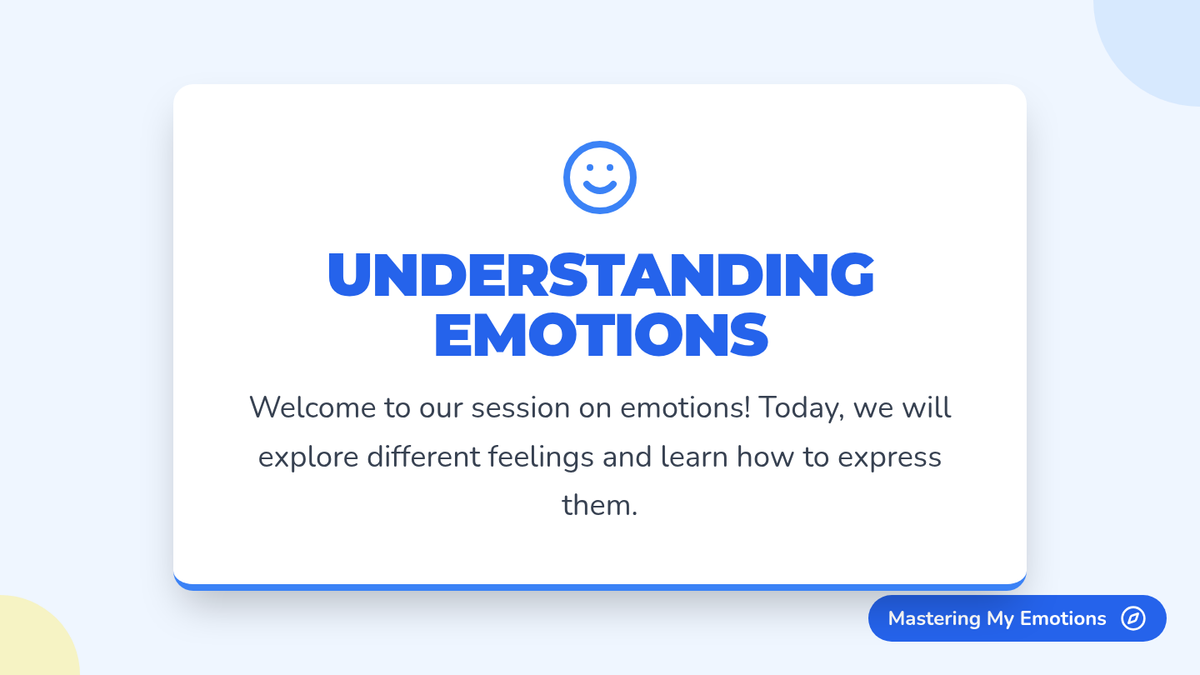 UNDERSTANDING EMOTIONS

Welcome to our session on emotions! Today, we will explore different feelings and learn how to express them.

Mastering My Emotions